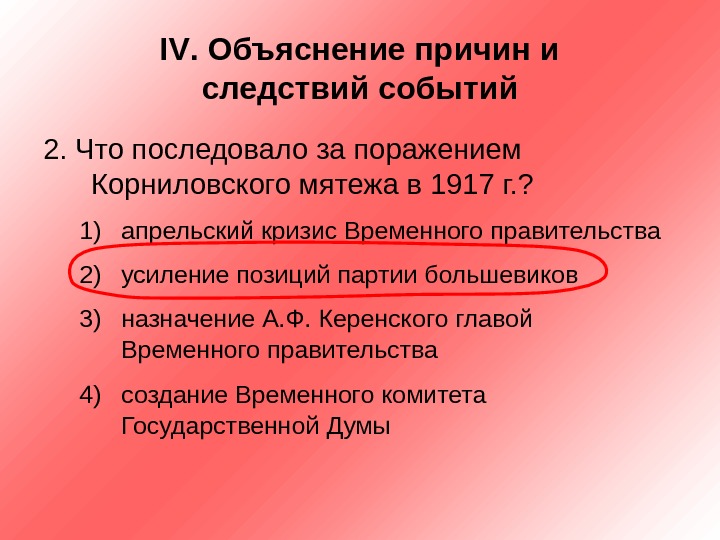 IV. Объяснение причин и следствий событий

2. Что последовало за поражением Корниловского мятежа в 1917 г.?

1) апрельский кризис Временного правительства

2) усиление позиций партии большевиков

3) назначение А.Ф. Керенского главой Временного правительства

4) создание Временного комитета Государственной Думы